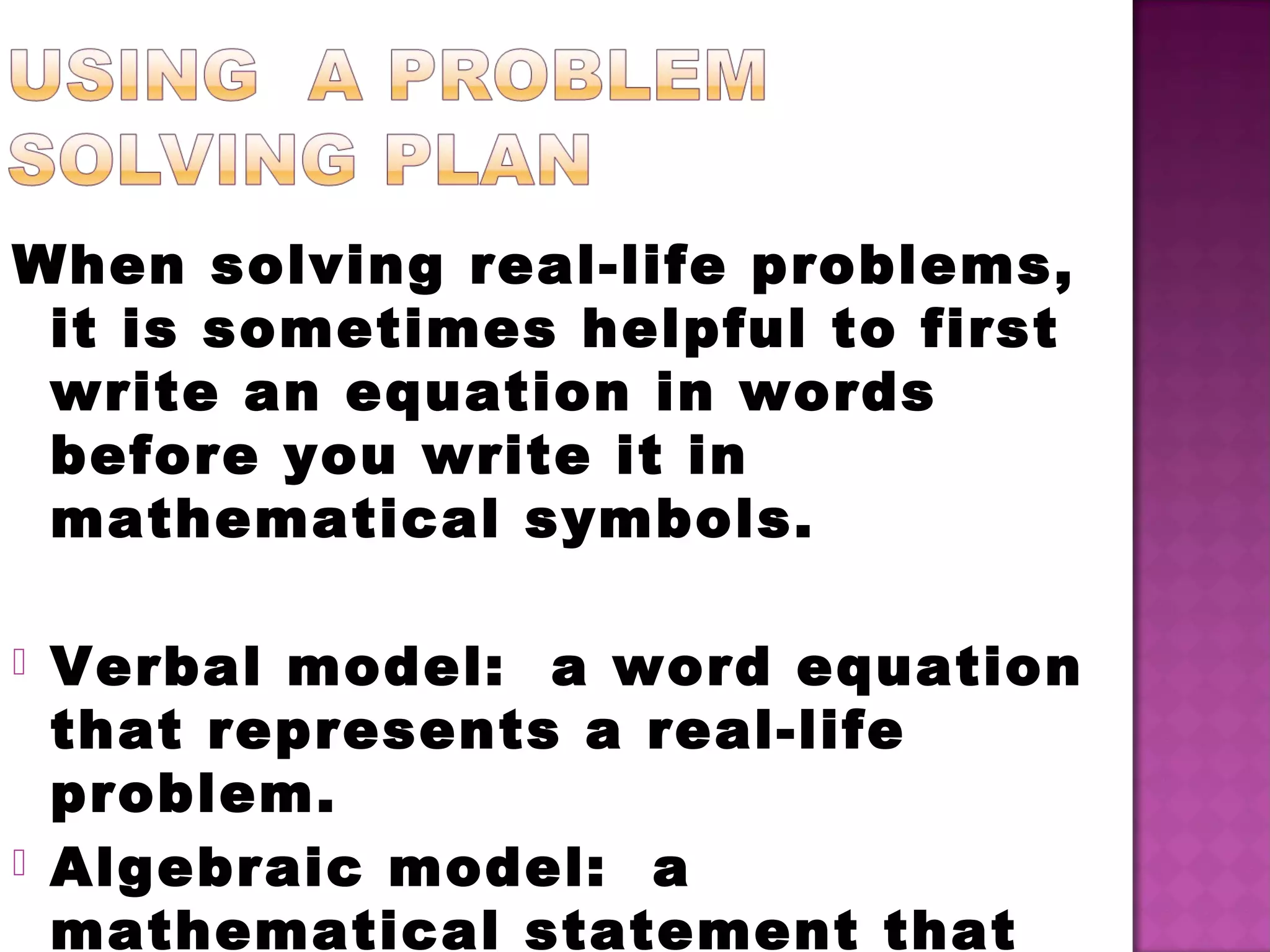 USING A PROBLEM SOLVING PLAN

When solving real-life problems, it is sometimes helpful to first write an equation in words before you write it in mathematical symbols.

Verbal model: a word equation that represents a real-life problem.

Algebraic model: a mathematical statement that